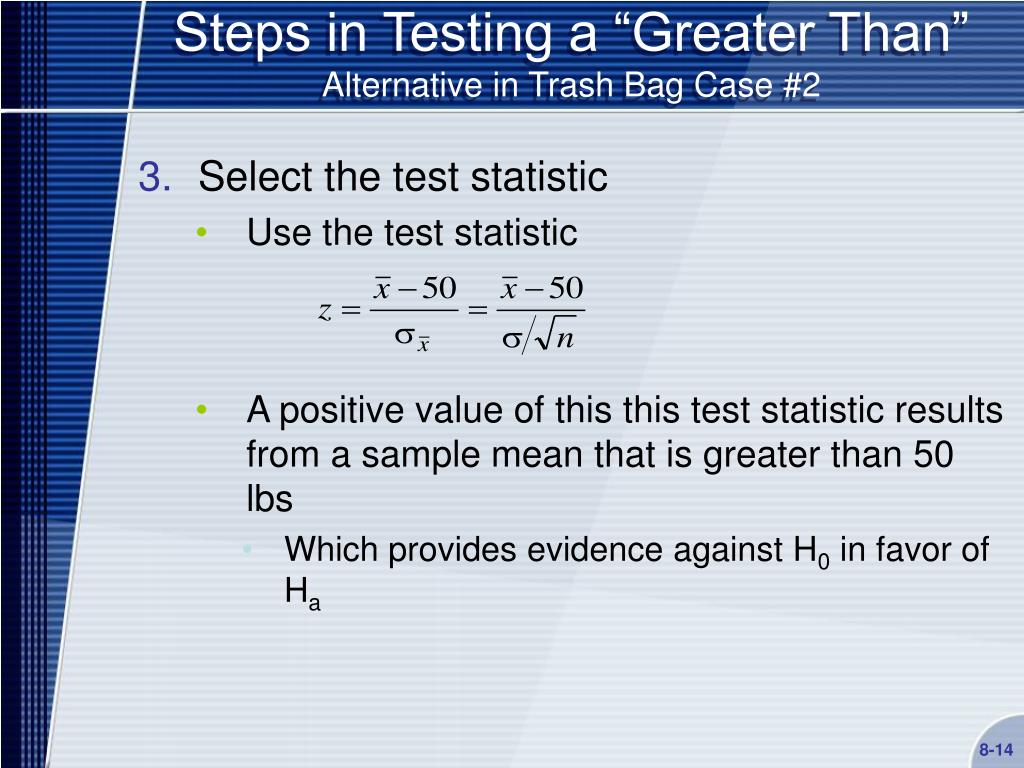 Steps in Testing a “Greater Than”
Alternative in Trash Bag Case #2

3. Select the test statistic

• Use the test statistic

$z = \frac{\bar{x} - 50}{\sigma_{\bar{x}}} = \frac{\bar{x} - 50}{\sigma / \sqrt{n}}$

• A positive value of this this test statistic results from a sample mean that is greater than 50 lbs

• Which provides evidence against $H_0$ in favor of $H_a$

8-14